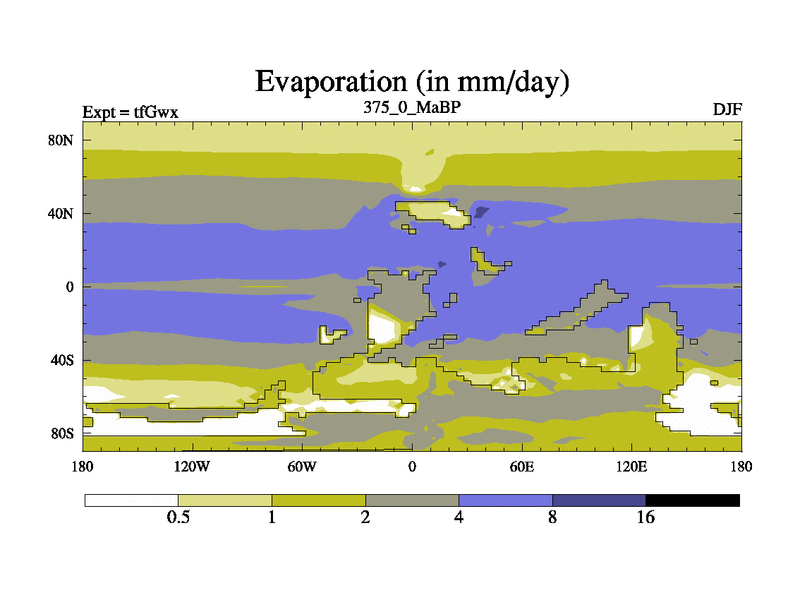 Evaporation (in mm/day)

Expt = tfGwx

375_0_MaBP

DJF

80N

40N

0

40S

80S

180

120W

60W

0

60E

120E

180

0.5

1

2

4

8

16